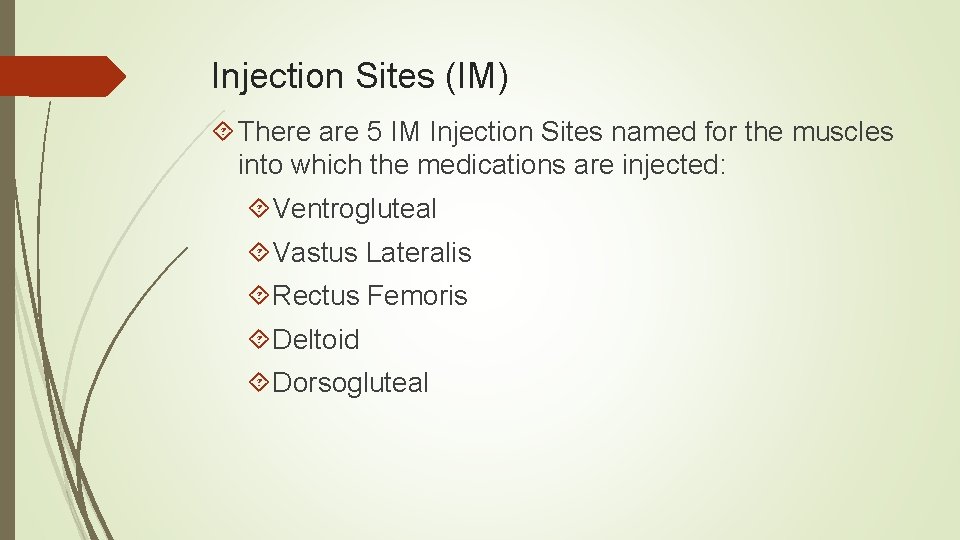 Injection Sites (IM)

There are 5 IM Injection Sites named for the muscles into which the medications are injected:

Ventrogluteal

Vastus Lateralis

Rectus Femoris

Deltoid

Dorsogluteal